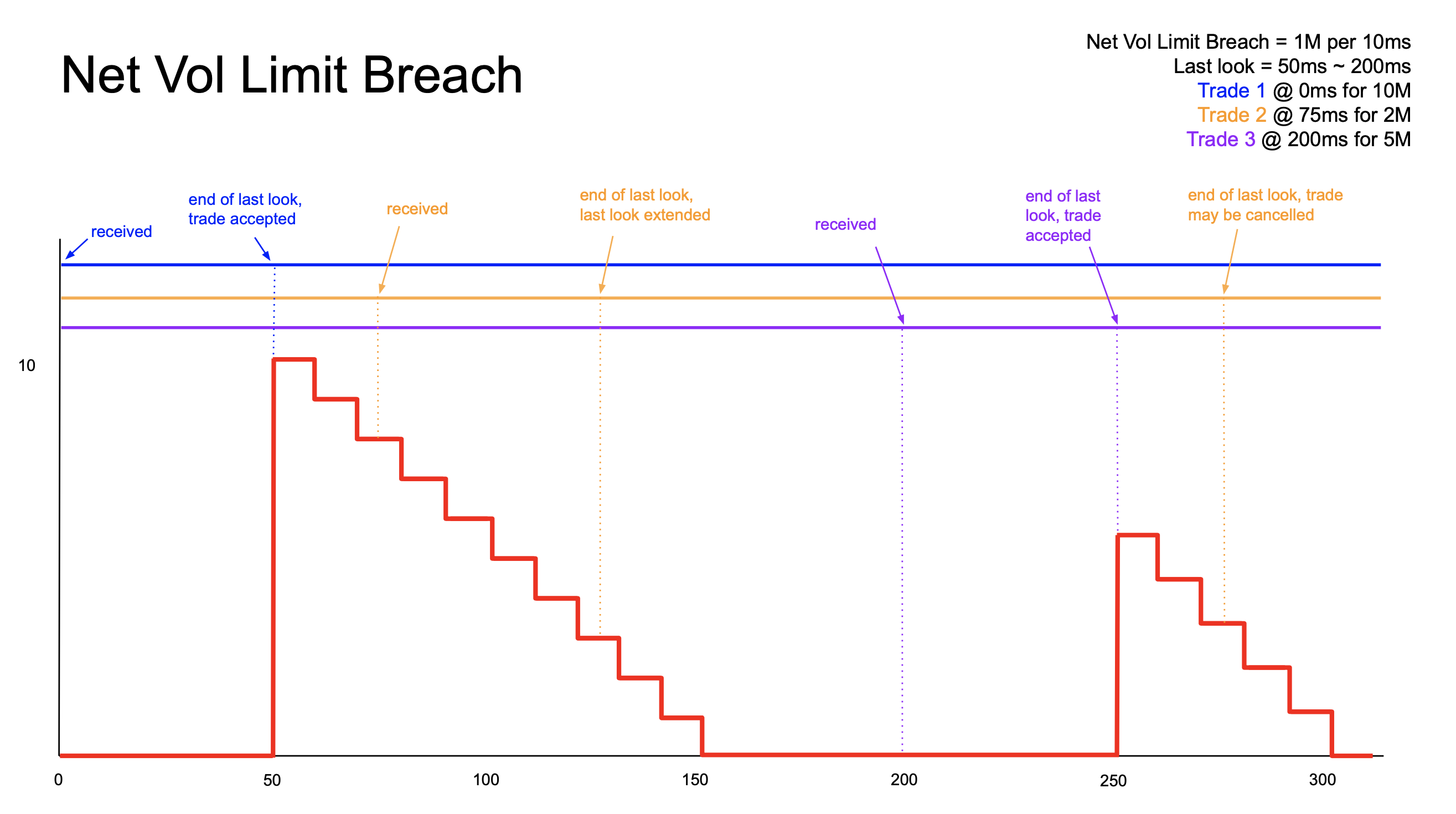 Net Vol Limit Breach

Net Vol Limit Breach = 1M per 10ms
Last look = 50ms ~ 200ms
Trade 1 @ 0ms for 10M
Trade 2 @ 75ms for 2M
Trade 3 @ 200ms for 5M

received

end of last look, trade accepted

received

end of last look, last look extended

received

end of last look, trade accepted

end of last look, trade may be cancelled

10

0
50
100
150
200
250
300